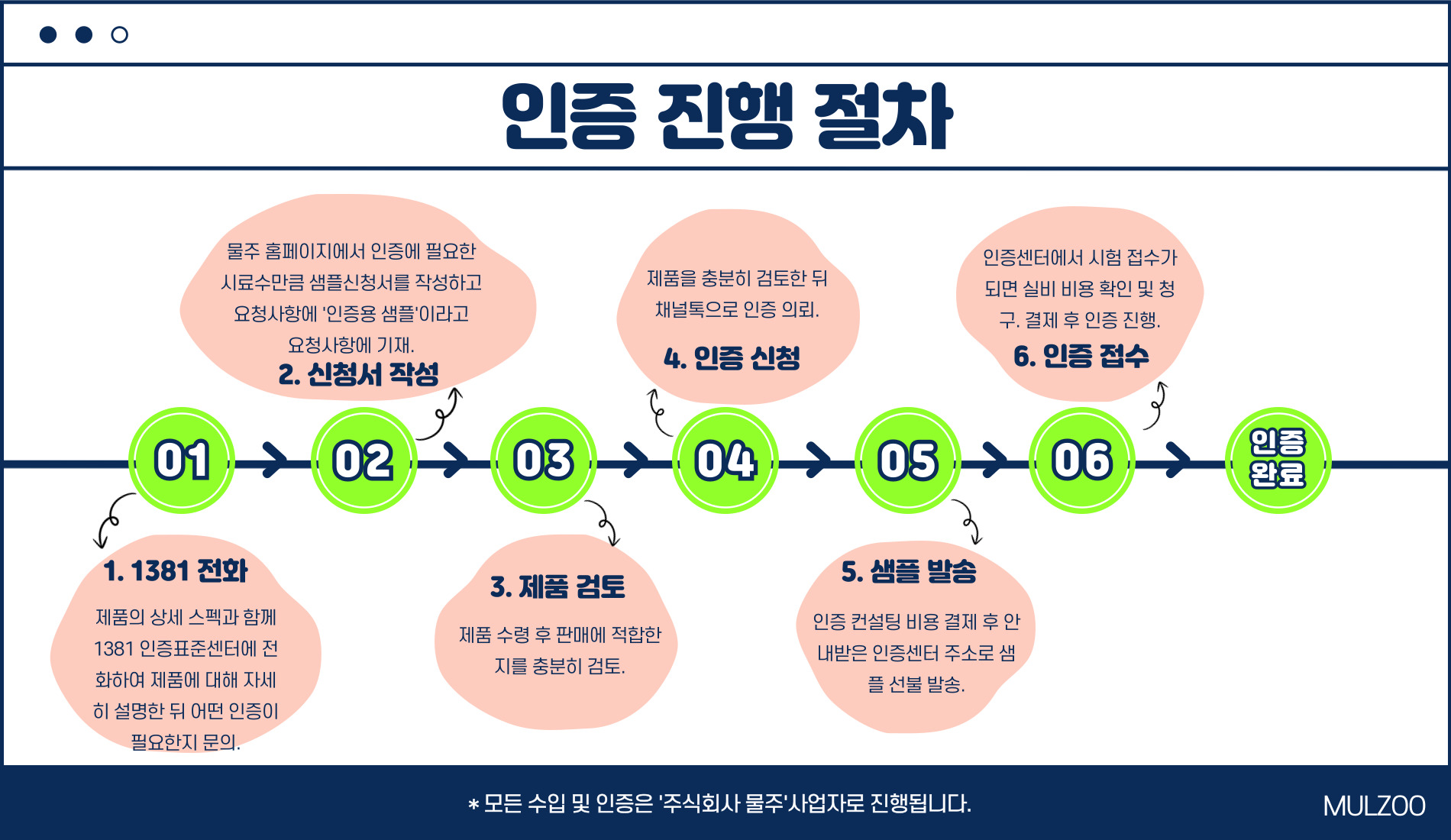 인증 진행 절차

물주 홈페이지에서 인증에 필요한 시료수만큼 샘플신청서를 작성하고 요청사항에 '인증용 샘플'이라고 요청사항에 기재.
2. 신청서 작성

제품을 충분히 검토한 뒤 채널톡으로 인증 의뢰.
4. 인증 신청

인증센터에서 시험 접수가 되면 실비 비용 확인 및 청구. 결제 후 인증 진행.
6. 인증 접수

01 02 03 04 05 06 인증 완료

1. 1381 전화
제품의 상세 스펙과 함께 1381 인증표준센터에 전화하여 제품에 대해 자세히 설명한 뒤 어떤 인증이 필요한지 문의.

3. 제품 검토
제품 수령 후 판매에 적합한지를 충분히 검토.

5. 샘플 발송
인증 컨설팅 비용 결제 후 안내받은 인증센터 주소로 샘플 선불 발송.

* 모든 수입 및 인증은 '주식회사 물주'사업자로 진행됩니다.
MULZOO